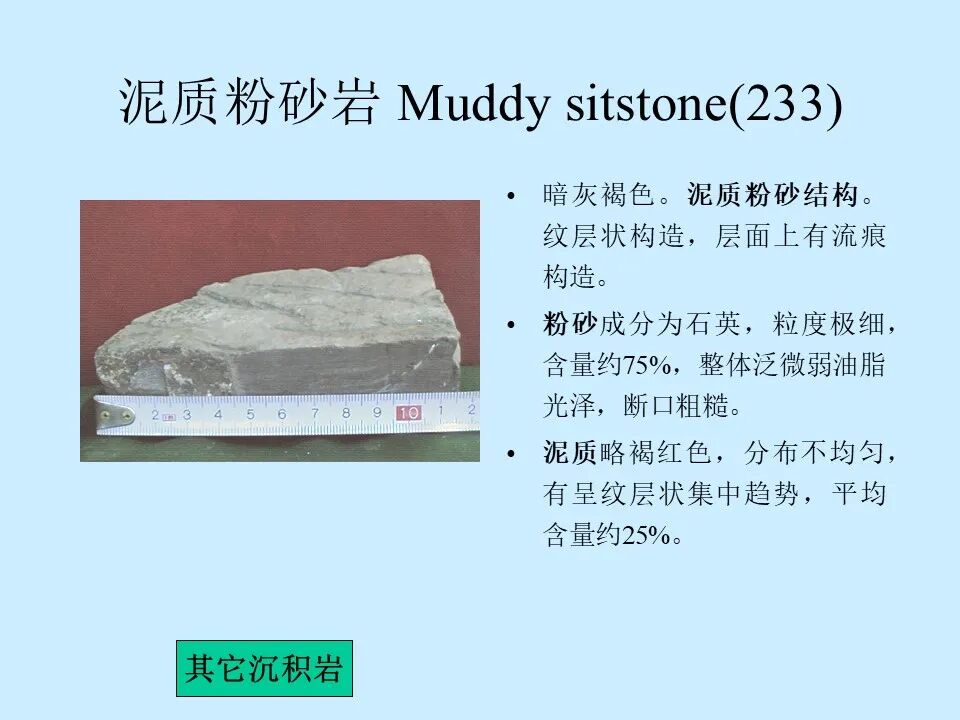 泥质粉砂岩 Muddy sitstone(233)

2 3 4 5 6 7 8 9 10 1 2

• 暗灰褐色。泥质粉砂结构。纹层状构造，层面上有流痕构造。

• 粉砂成分为石英，粒度极细，含量约75%，整体泛微弱油脂光泽，断口粗糙。

• 泥质略褐红色，分布不均匀，有呈纹层状集中趋势，平均含量约25%。

其它沉积岩